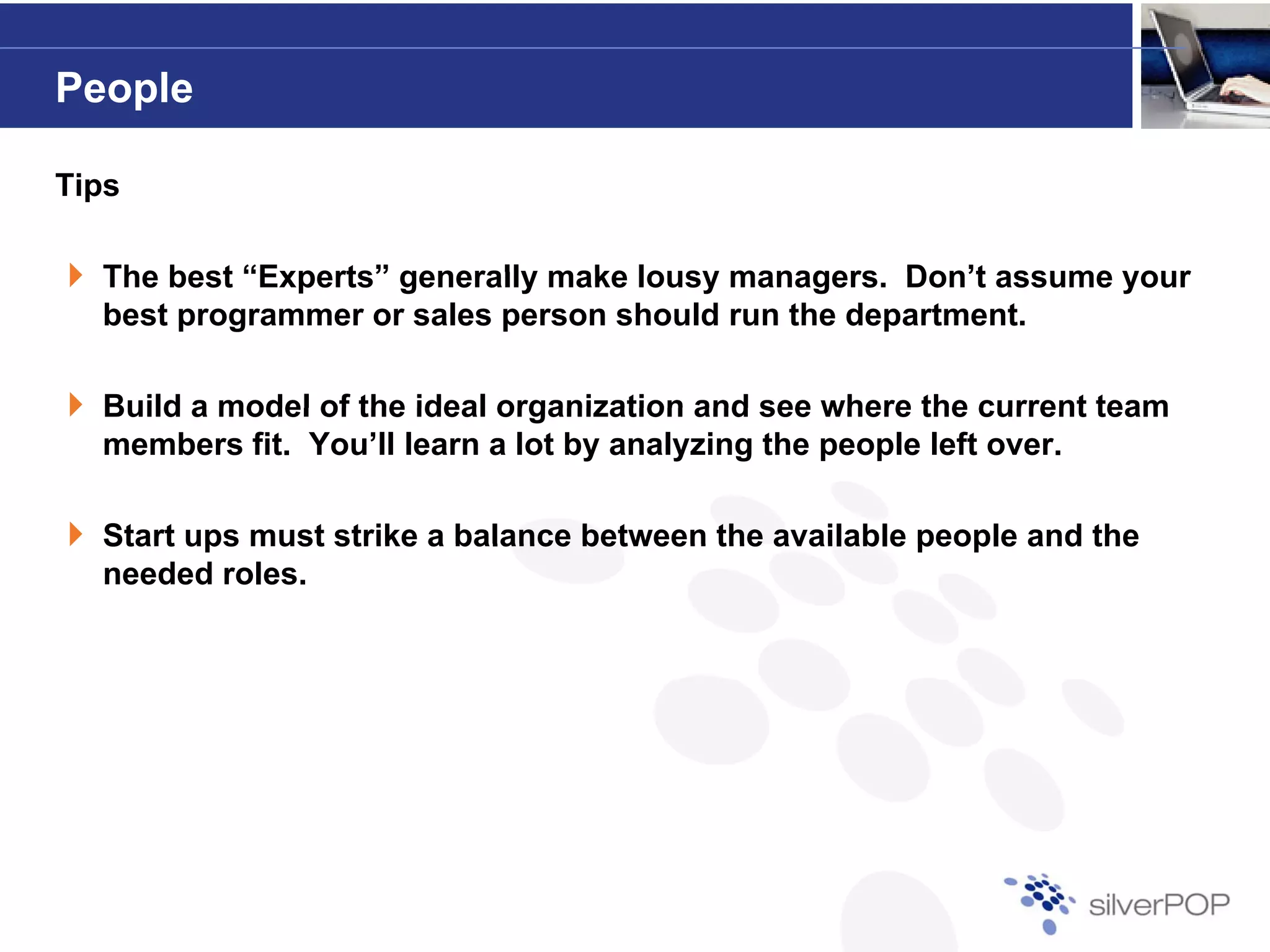 People

Tips

The best “Experts” generally make lousy managers. Don’t assume your best programmer or sales person should run the department.

Build a model of the ideal organization and see where the current team members fit. You’ll learn a lot by analyzing the people left over.

Start ups must strike a balance between the available people and the needed roles.

silverPOP